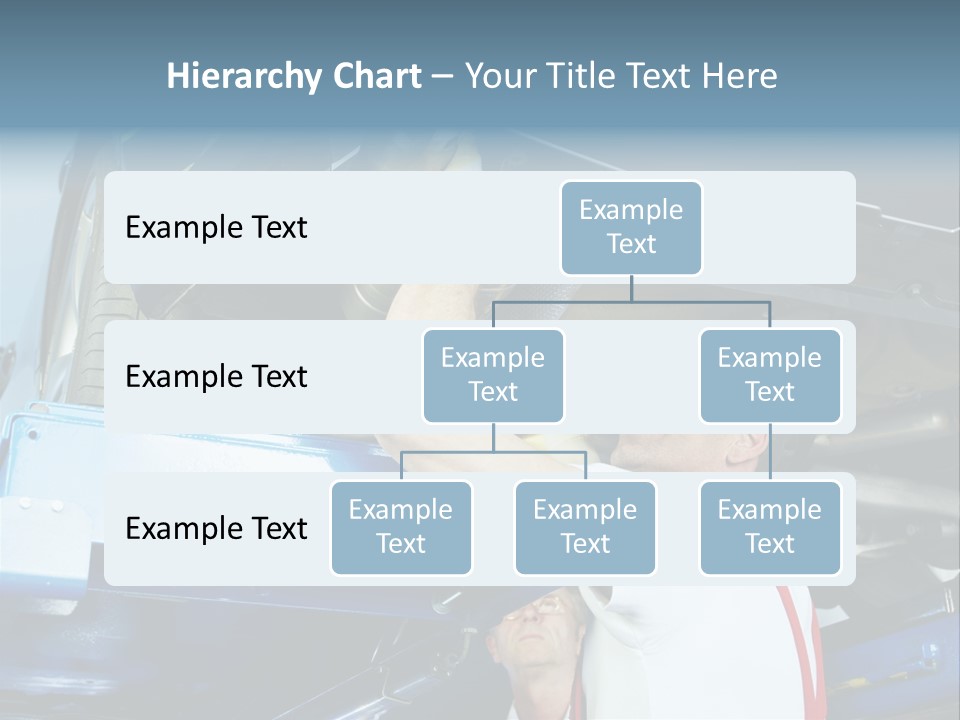 Hierarchy Chart – Your Title Text Here

Example Text

Example Text

Example Text

Example Text

Example Text

Example Text

Example Text

Example Text

Example Text